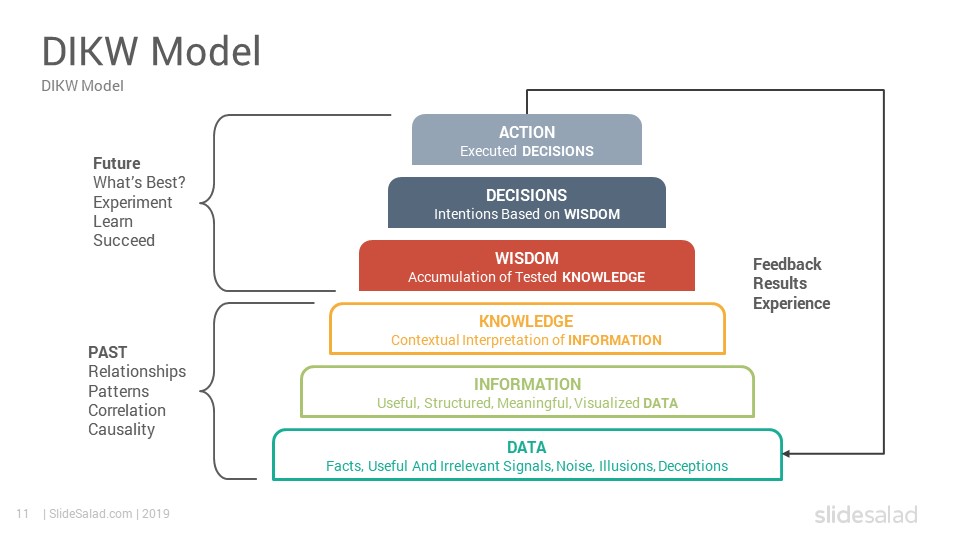 DIKW Model
DIKW Model

Future
What's Best?
Experiment
Learn
Succeed

PAST
Relationships
Patterns
Correlation
Causality

ACTION
Executed DECISIONS

DECISIONS
Intentions Based on WISDOM

WISDOM
Accumulation of Tested KNOWLEDGE

KNOWLEDGE
Contextual Interpretation of INFORMATION

INFORMATION
Useful, Structured, Meaningful, Visualized DATA

DATA
Facts, Useful And Irrelevant Signals, Noise, Illusions, Deceptions

Feedback
Results
Experience

11 | SlideSalad.com | 2019

slidesalad